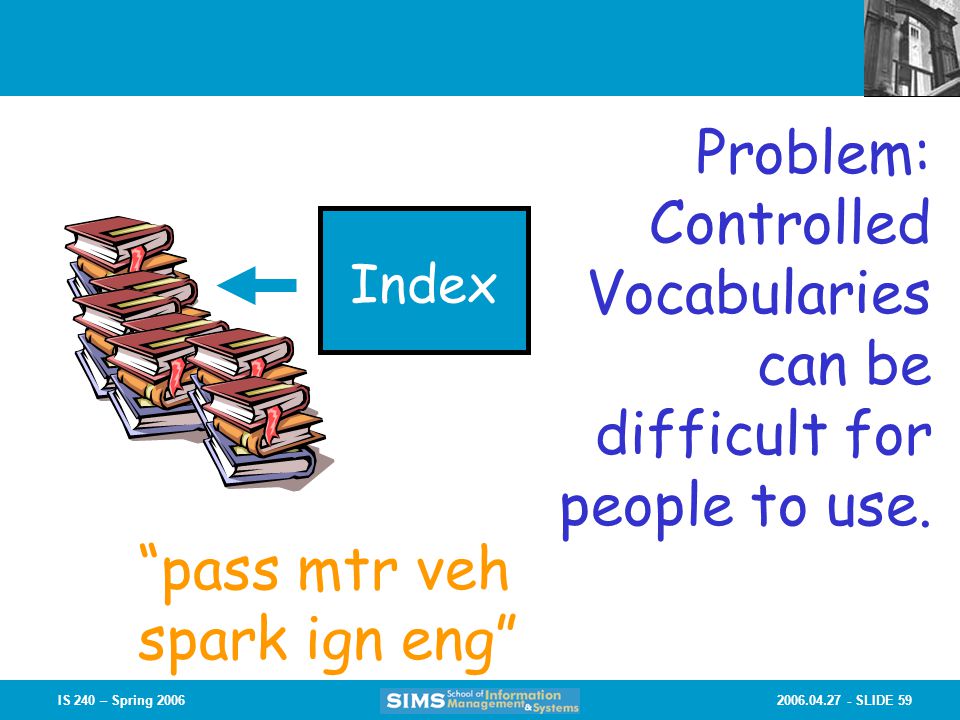 Index

Problem: Controlled Vocabularies can be difficult for people to use.

“pass mtr veh spark ign eng”

IS 240 – Spring 2006

SIMS School of Information Management & Systems

2006.04.27 - SLIDE 59